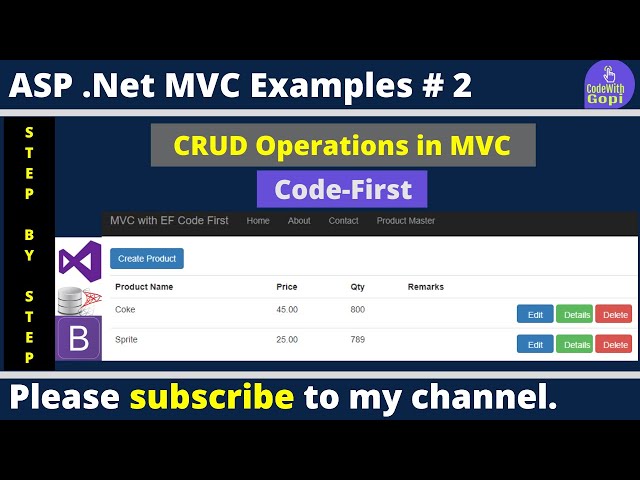 ASP .Net MVC Examples # 2

CodeWith Gopi

STEP BY STEP

CRUD Operations in MVC

Code-First

MVC with EF Code First Home About Contact Product Master

Create Product

| Product Name | Price | Qty | Remarks | |
|---|---|---|---|---|
| Coke | 45.00 | 800 | | Edit Details Delete |
| Sprite | 25.00 | 789 | | Edit Details Delete |

B

Please subscribe to my channel.